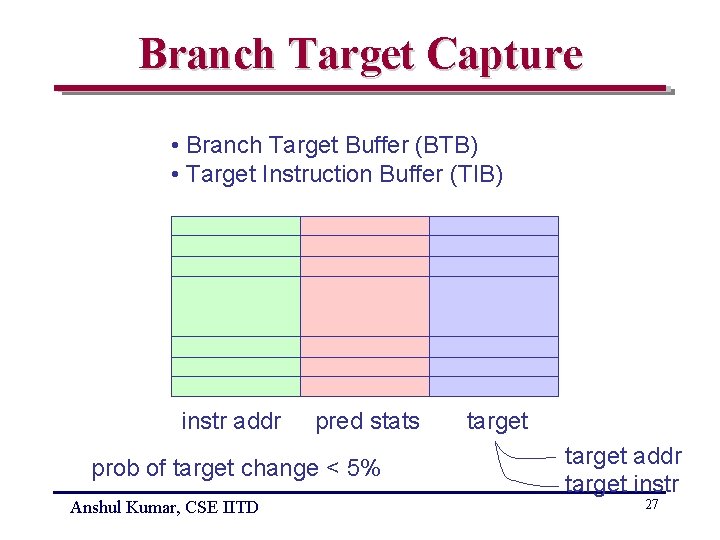 Branch Target Capture

• Branch Target Buffer (BTB)
• Target Instruction Buffer (TIB)

instr addr pred stats target

target addr
target instr

prob of target change < 5%

Anshul Kumar, CSE IITD

27